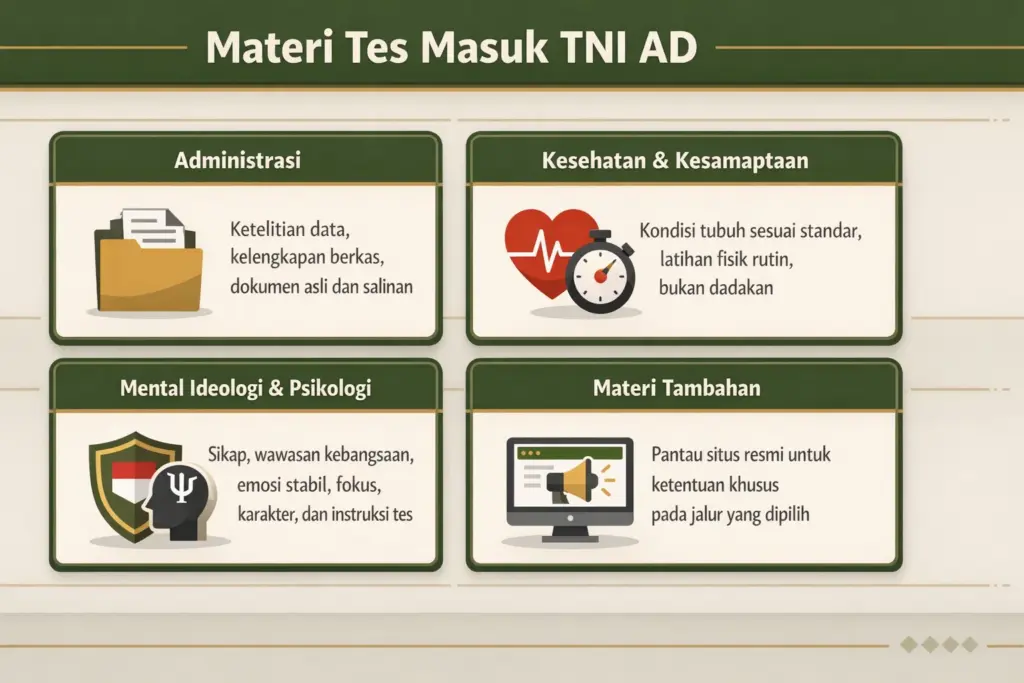 Materi Tes Masuk TNI AD

Administrasi

Ketelitian data, kelengkapan berkas, dokumen asli dan salinan

Kesehatan & Kesamaptaan

Kondisi tubuh sesuai standar, latihan fisik rutin, bukan dadakan

Mental Ideologi & Psikologi

Sikap, wawasan kebangsaan, emosi stabil, fokus, karakter, dan instruksi tes

Materi Tambahan

Pantau situs resmi untuk ketentuan khusus pada jalur yang dipilih